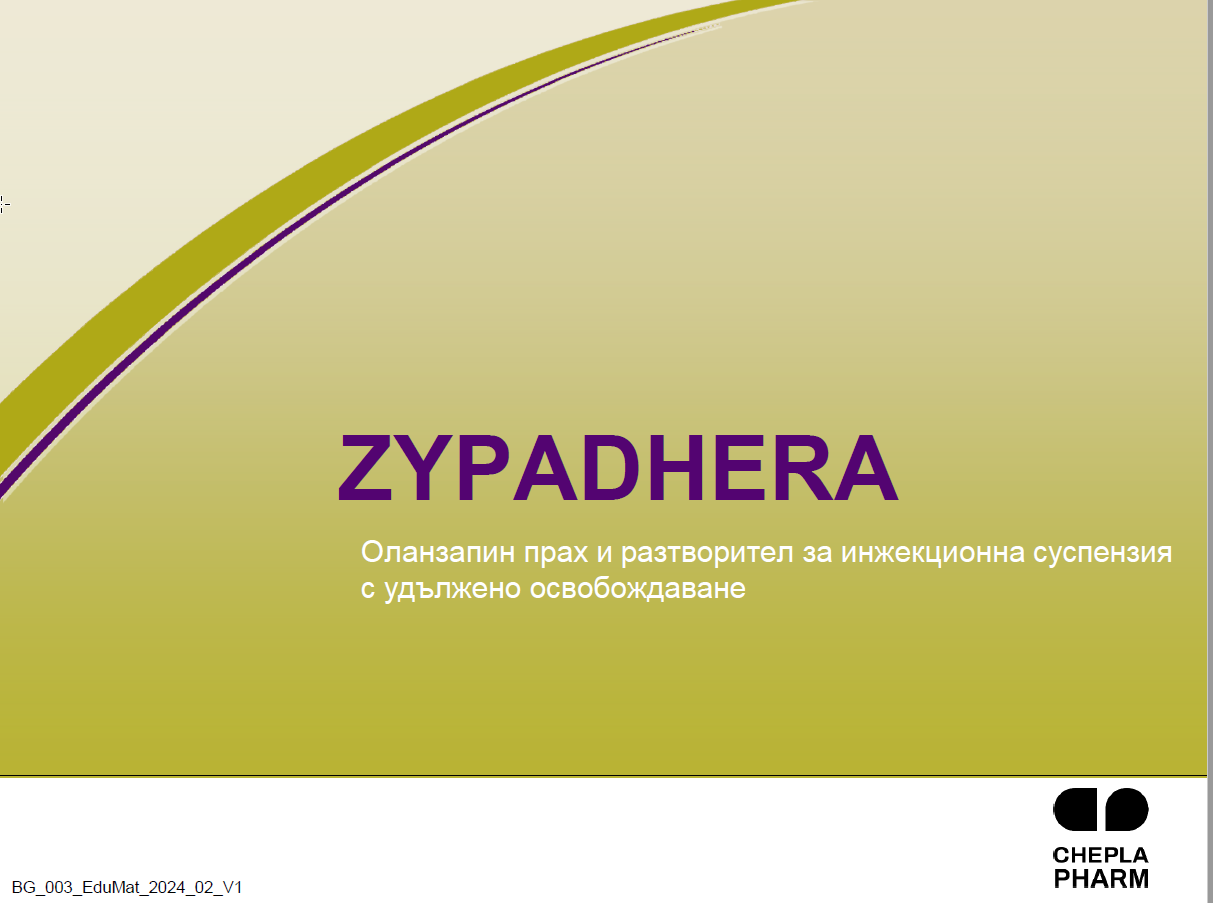 ZYPADHERA

Оланзапин прах и разтворител за инжекционна суспензия с удължено освобождаване

BG_003_EduMat_2024_02_V1

CHEPLA PHARM